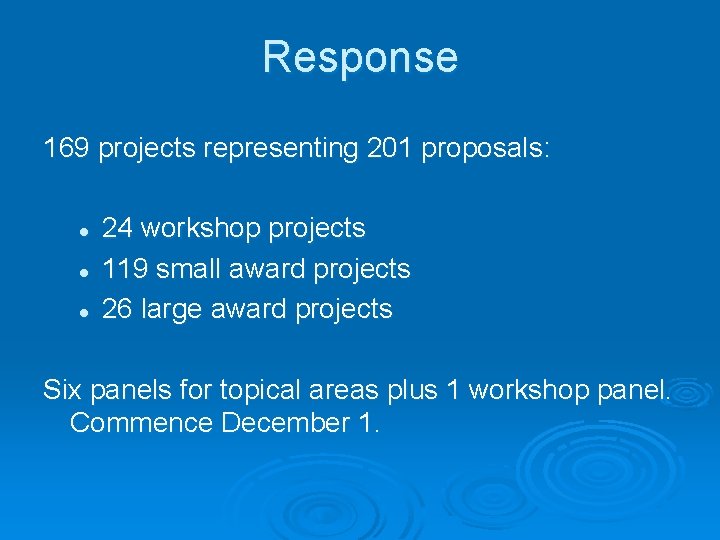 Response

169 projects representing 201 proposals:

- 24 workshop projects
- 119 small award projects
- 26 large award projects

Six panels for topical areas plus 1 workshop panel. Commence December 1.